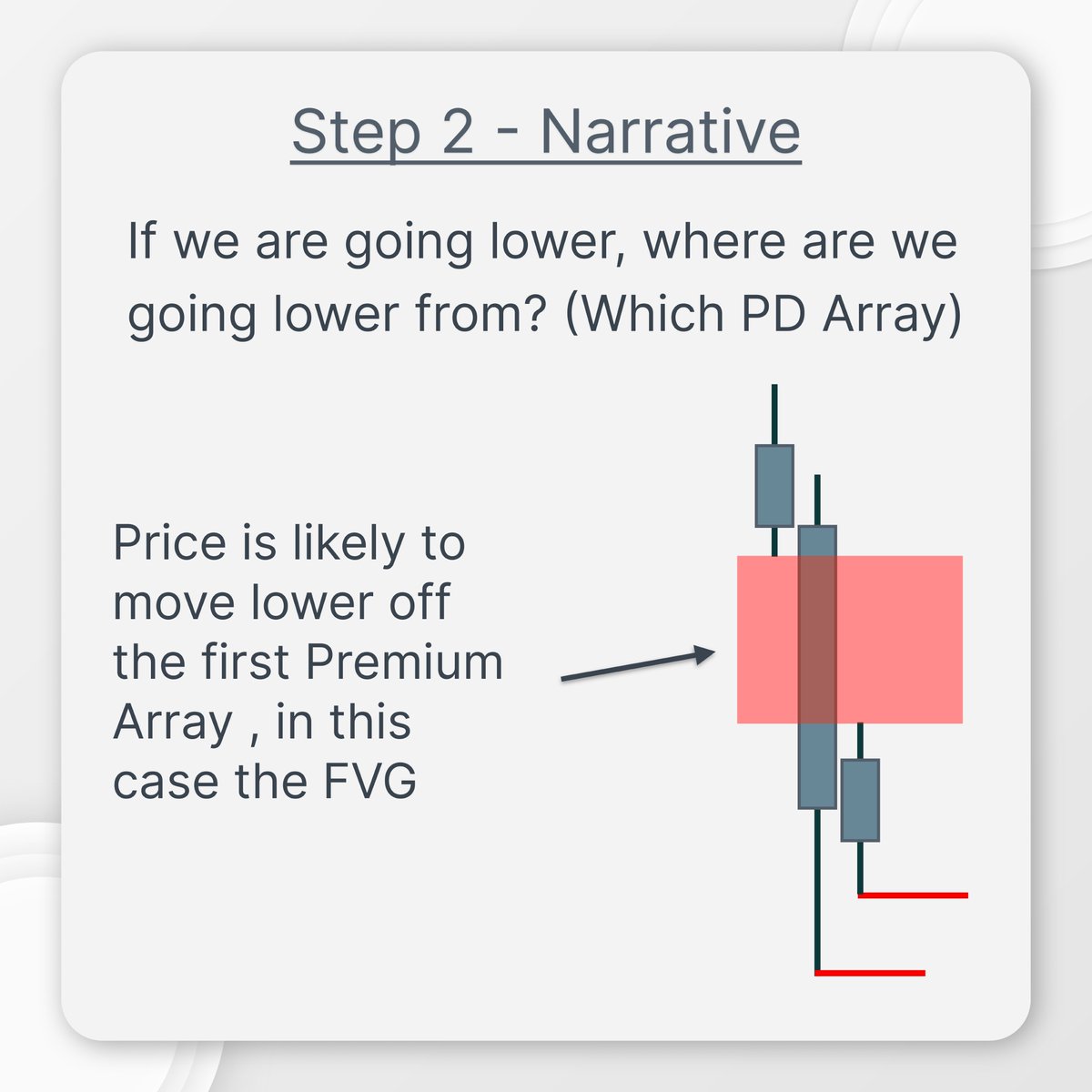 Step 2 - Narrative

If we are going lower, where are we going lower from? (Which PD Array)

Price is likely to move lower off the first Premium Array , in this case the FVG